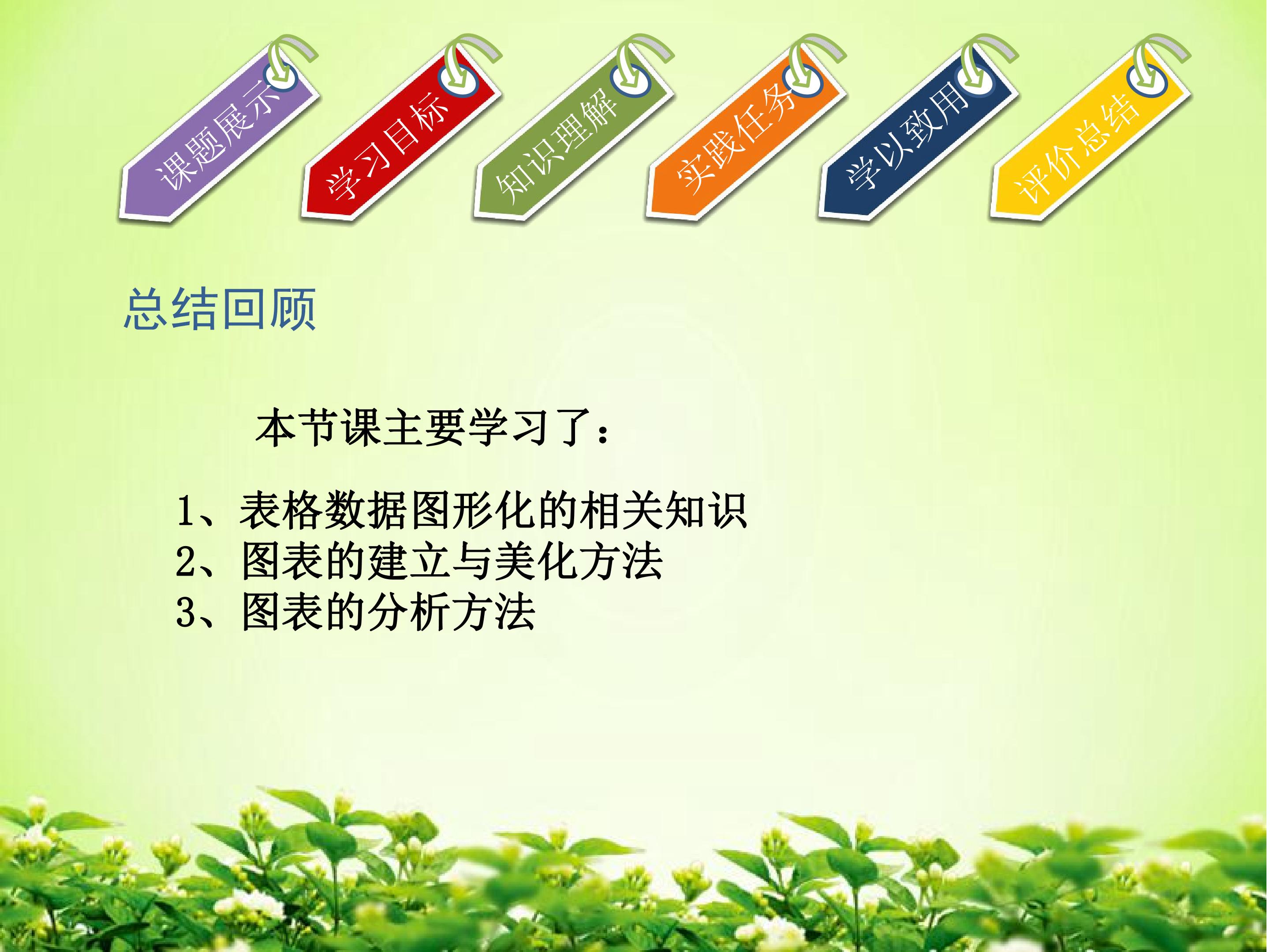 课题展示

学习目标

知识理解

实践任务

学以致用

评价总结

总结回顾

本节课主要学习了：

1、表格数据图形化的相关知识
2、图表的建立与美化方法
3、图表的分析方法